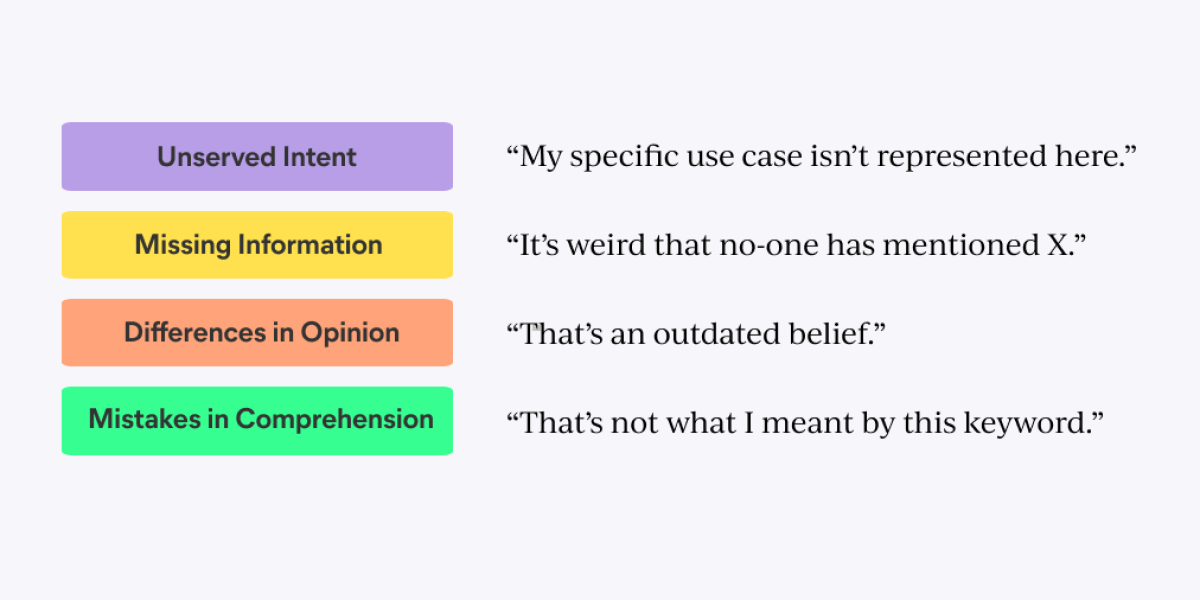 Unserved Intent
“My specific use case isn’t represented here.”

Missing Information
“It’s weird that no-one has mentioned X.”

Differences in Opinion
“That’s an outdated belief.”

Mistakes in Comprehension
“That’s not what I meant by this keyword.”